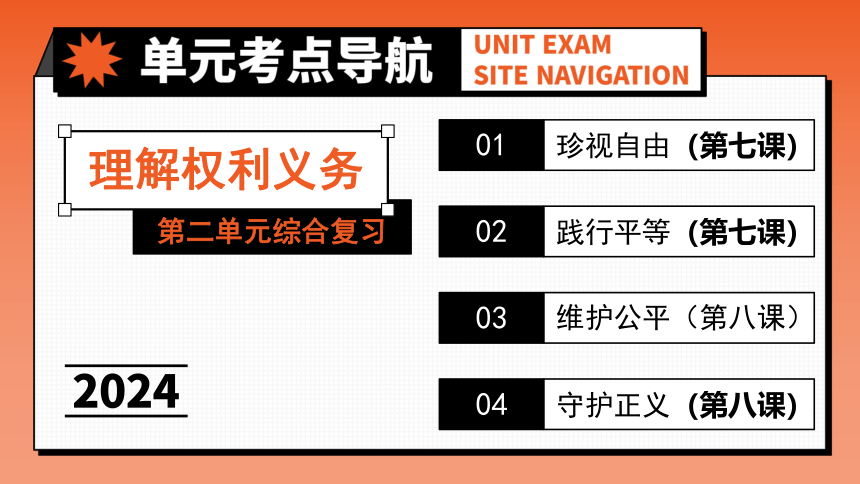 单元考点导航

UNIT EXAM SITE NAVIGATION

理解权利义务

第二单元综合复习

2024

01 珍视自由（第七课）

02 践行平等（第七课）

03 维护公平（第八课）

04 守护正义（第八课）